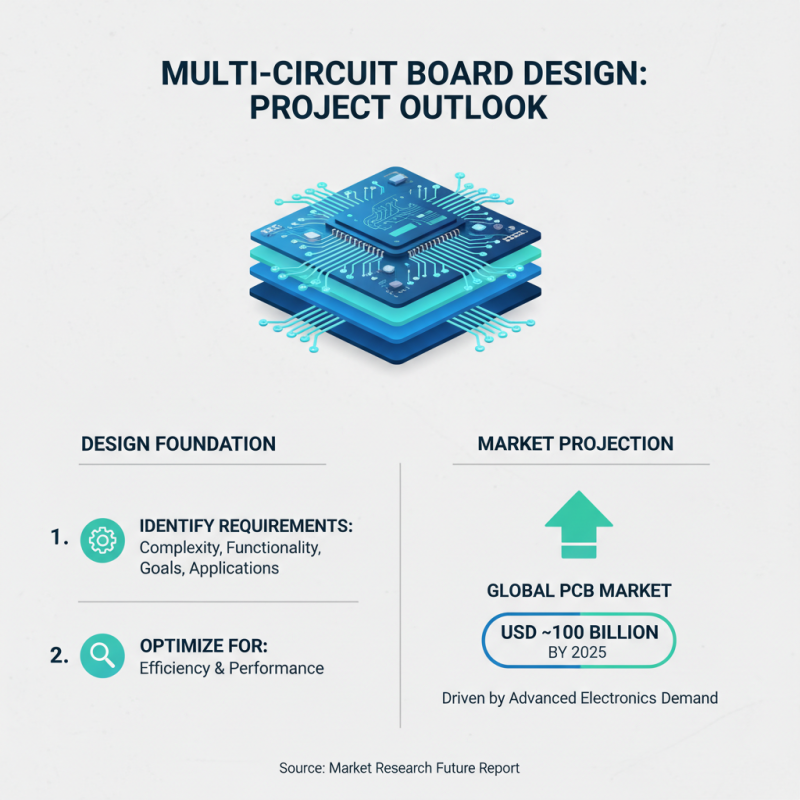 MULTI-CIRCUIT BOARD DESIGN: PROJECT OUTLOOK

DESIGN FOUNDATION

1. IDENTIFY REQUIREMENTS: Complexity, Functionality, Goals, Applications

2. OPTIMIZE FOR: Efficiency & Performance

MARKET PROJECTION

GLOBAL PCB MARKET

USD ~100 BILLION BY 2025

Driven by Advanced Electronics Demand

Source: Market Research Future Report